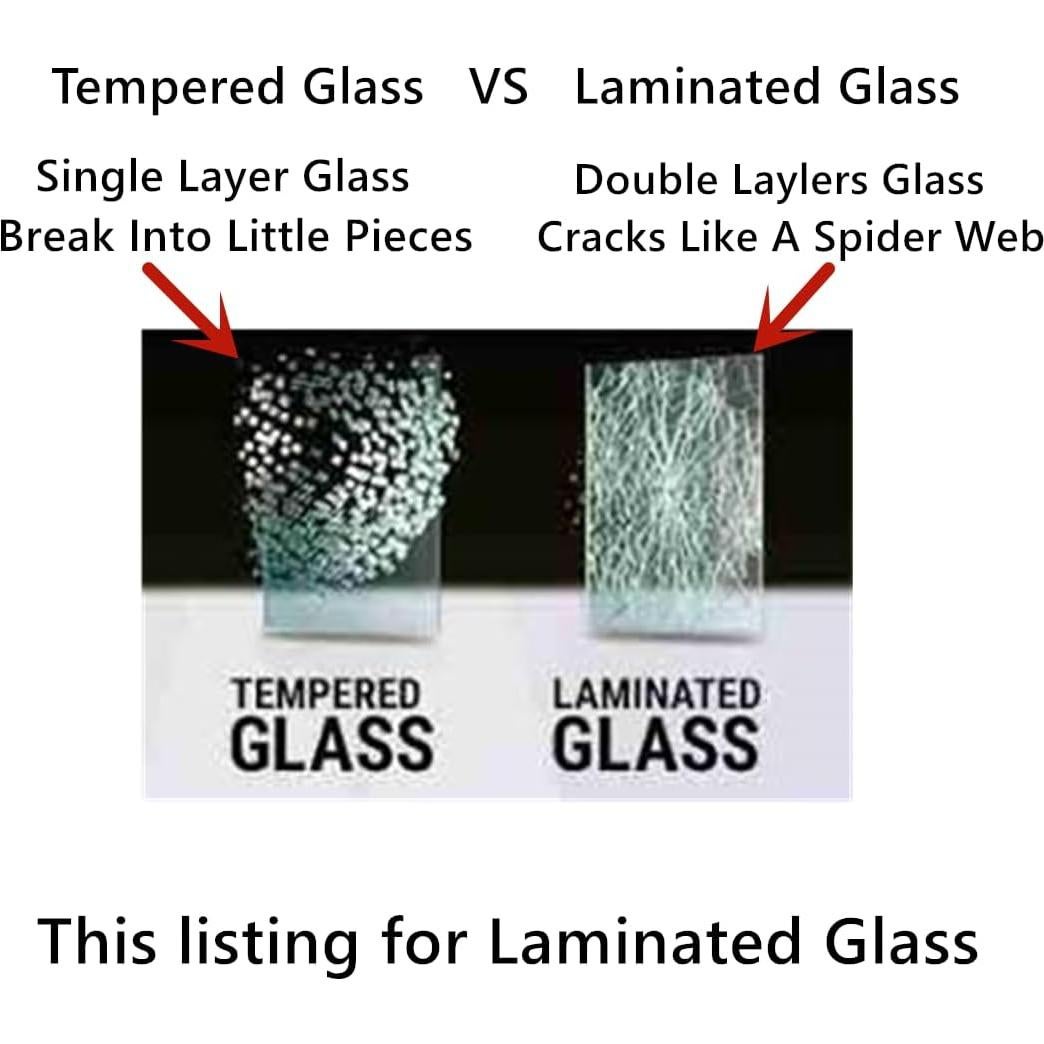 Tempered Glass VS Laminated Glass

Single Layer Glass
Break Into Little Pieces

Double Laylers Glass
Cracks Like A Spider Web

TEMPERED GLASS

LAMINATED GLASS

This listing for Laminated Glass